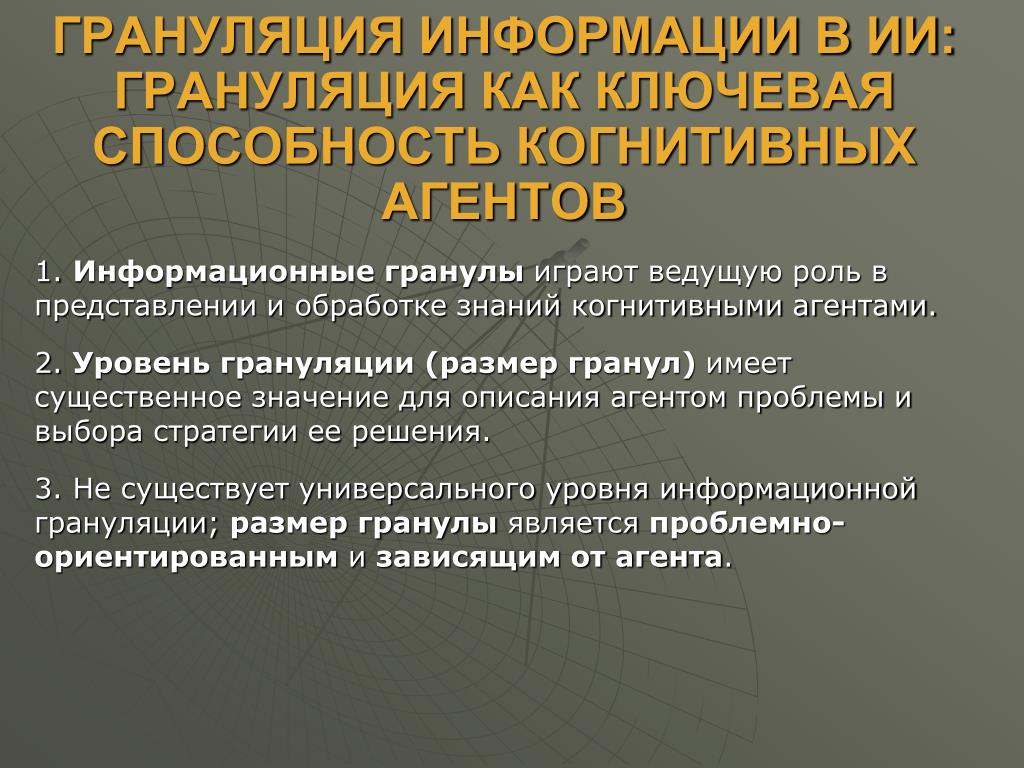 ГРАНУЛЯЦИЯ ИНФОРМАЦИИ В ИИ: ГРАНУЛЯЦИЯ КАК КЛЮЧЕВАЯ СПОСОБНОСТЬ КОГНИТИВНЫХ АГЕНТОВ

1. Информационные гранулы играют ведущую роль в представлении и обработке знаний когнитивными агентами.

2. Уровень грануляции (размер гранул) имеет существенное значение для описания агентом проблемы и выбора стратегии ее решения.

3. Не существует универсального уровня информационной грануляции; размер гранулы является проблемно-ориентированным и зависящим от агента.